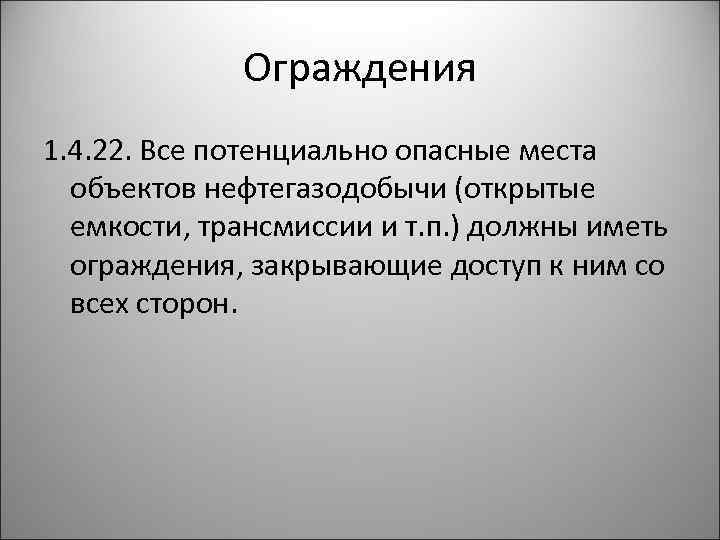 Ограждения

1.4.22. Все потенциально опасные места объектов нефтегазодобычи (открытые емкости, трансмиссии и т.п.) должны иметь ограждения, закрывающие доступ к ним со всех сторон.